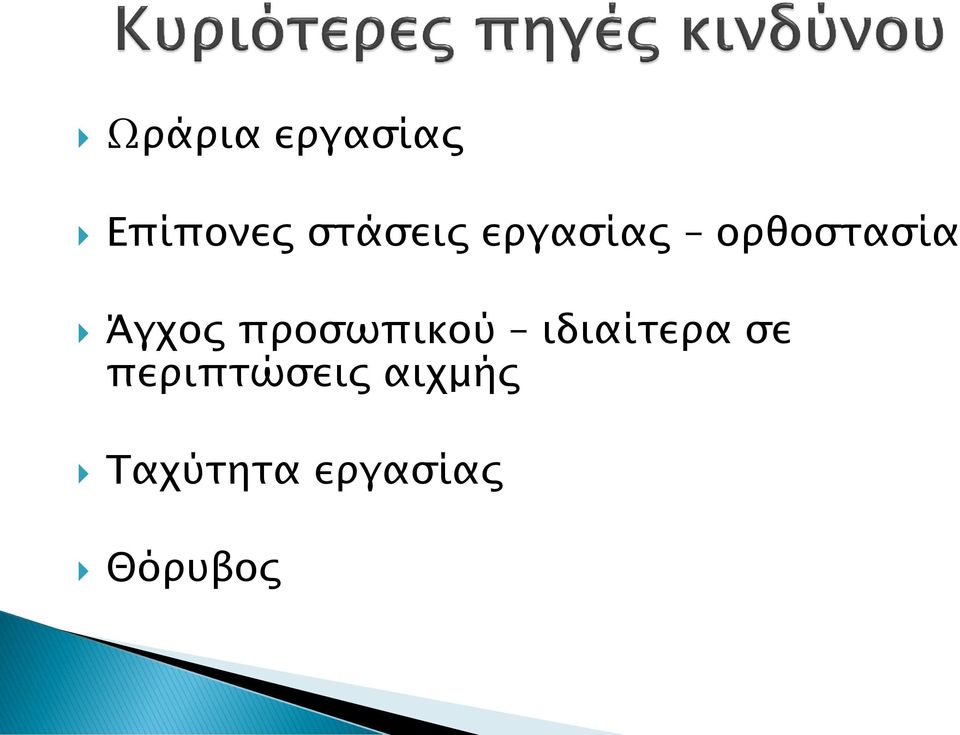 Κυριότερες πηγές κινδύνου

Ωράρια εργασίας

Επίπονες στάσεις εργασίας – ορθοστασία

Άγχος προσωπικού – ιδιαίτερα σε περιπτώσεις αιχμής

Ταχύτητα εργασίας

Θόρυβος